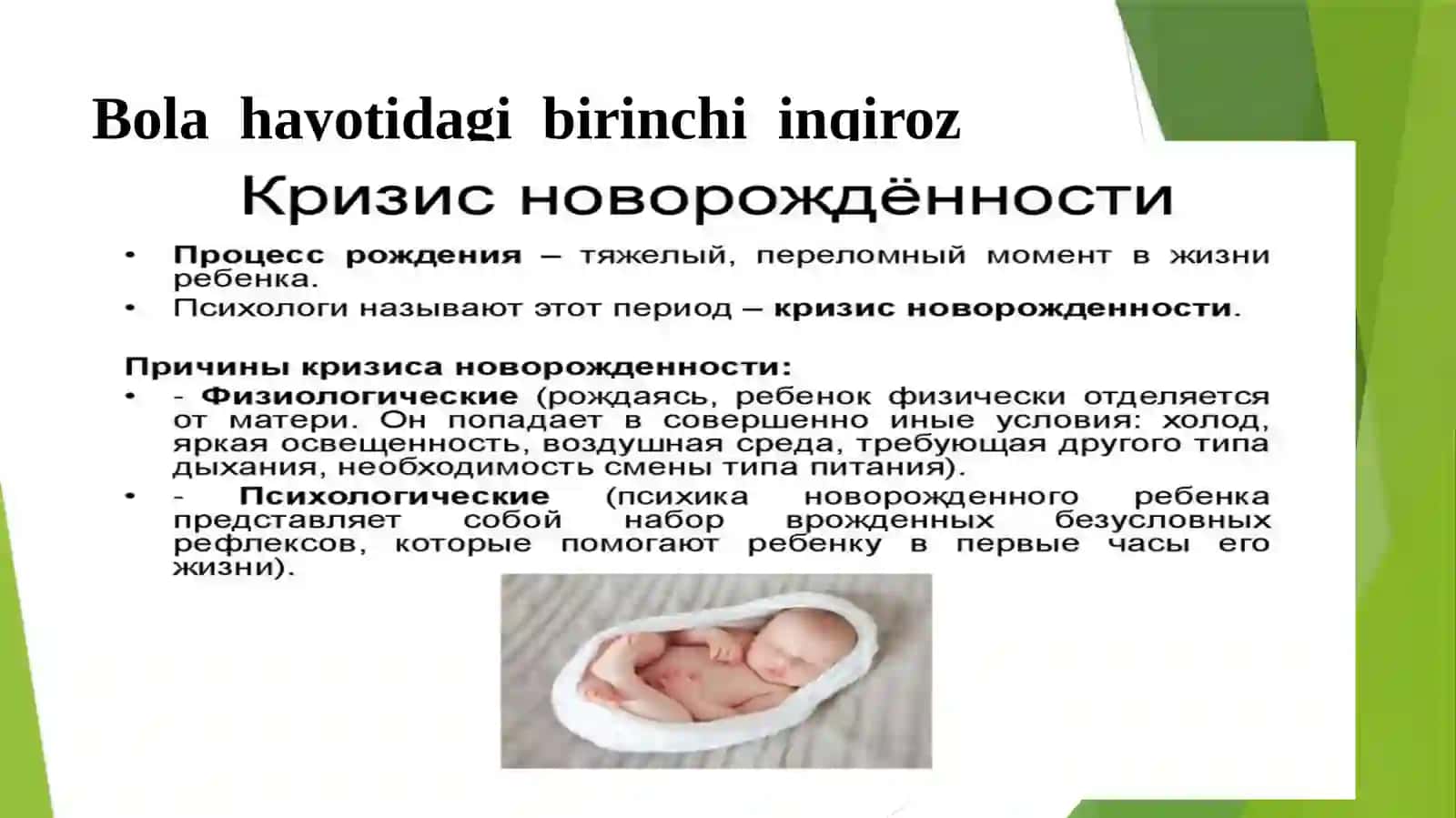 Bola hayotidagi birinchi inqiroz

Кризис новорождённости

• Процесс рождения – тяжелый, переломный момент в жизни ребенка.
• Психологи называют этот период – кризис новорожденности.

Причины кризиса новорожденности:
• - Физиологические (рождаясь, ребенок физически отделяется от матери. Он попадает в совершенно иные условия: холод, яркая освещенность, воздушная среда, требующая другого типа дыхания, необходимость смены типа питания).
• - Психологические (психика новорожденного ребенка представляет собой набор врожденных безусловных рефлексов, которые помогают ребенку в первые часы его жизни).